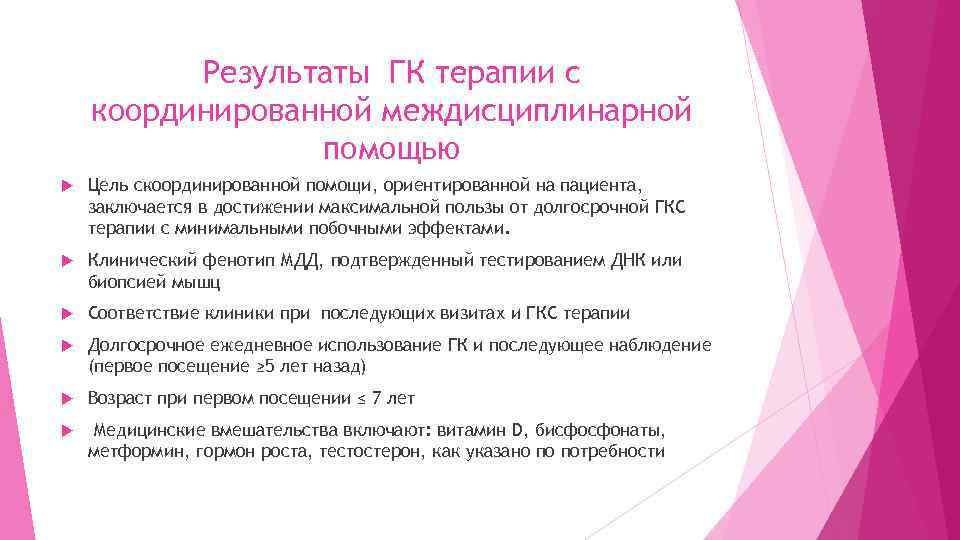 Результаты ГК терапии с координированной междисциплинарной помощью

Цель скоординированной помощи, ориентированной на пациента, заключается в достижении максимальной пользы от долгосрочной ГКС терапии с минимальными побочными эффектами.

Клинический фенотип МДД, подтвержденный тестированием ДНК или биопсией мышц

Соответствие клиники при последующих визитах и ГКС терапии

Долгосрочное ежедневное использование ГК и последующее наблюдение (первое посещение ≥5 лет назад)

Возраст при первом посещении ≤ 7 лет

Медицинские вмешательства включают: витамин D, бисфосфонаты, метформин, гормон роста, тестостерон, как указано по потребности